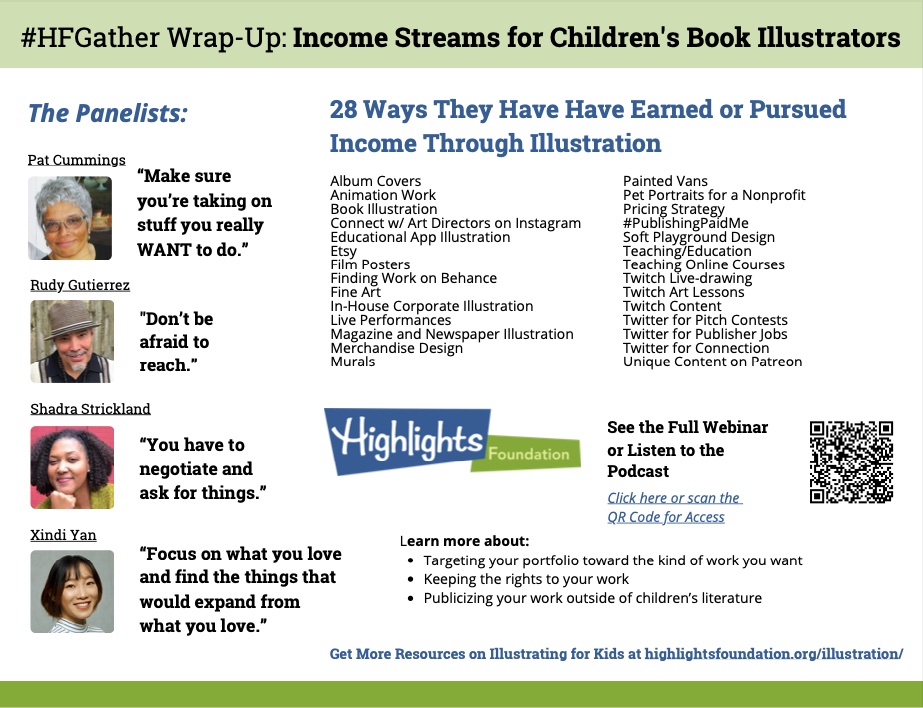 #HFGather Wrap-Up: Income Streams for Children's Book Illustrators

The Panelists:

Pat Cummings
“Make sure you’re taking on stuff you really WANT to do.”

Rudy Gutierrez
"Don’t be afraid to reach.”

Shadra Strickland
“You have to negotiate and ask for things.”

Xindi Yan
“Focus on what you love and find the things that would expand from what you love.”

28 Ways They Have Have Earned or Pursued Income Through Illustration

Album Covers
Animation Work
Book Illustration
Connect w/ Art Directors on Instagram
Educational App Illustration
Etsy
Film Posters
Finding Work on Behance
Fine Art
In-House Corporate Illustration
Live Performances
Magazine and Newspaper Illustration
Merchandise Design
Murals

Painted Vans
Pet Portraits for a Nonprofit
Pricing Strategy
#PublishingPaidMe
Soft Playground Design
Teaching/Education
Teaching Online Courses
Twitch Live-drawing
Twitch Art Lessons
Twitch Content
Twitter for Pitch Contests
Twitter for Publisher Jobs
Twitter for Connection
Unique Content on Patreon

Highlights Foundation

See the Full Webinar or Listen to the Podcast
Click here or scan the QR Code for Access

Learn more about:
• Targeting your portfolio toward the kind of work you want
• Keeping the rights to your work
• Publicizing your work outside of children’s literature

Get More Resources on Illustrating for Kids at highlightsfoundation.org/illustration/